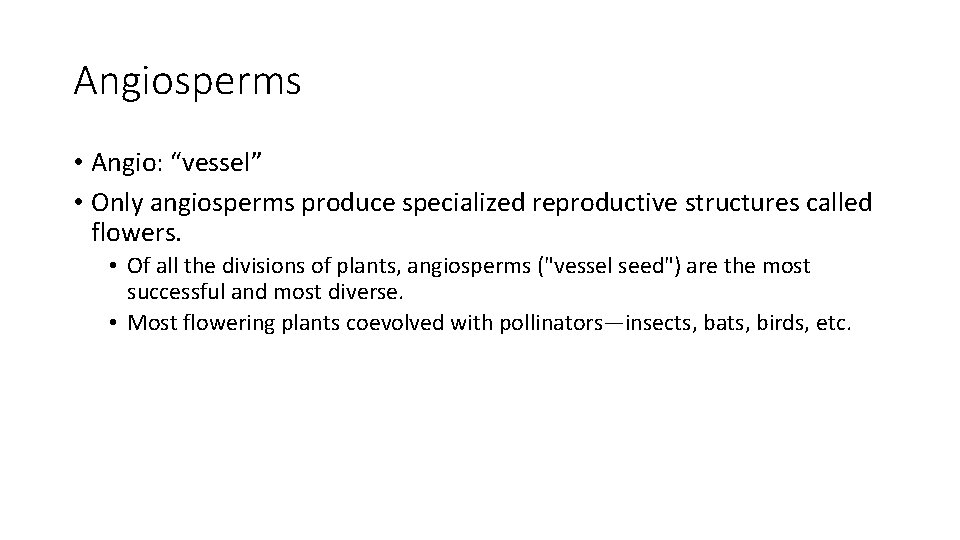 Angiosperms

• Angio: “vessel”
• Only angiosperms produce specialized reproductive structures called flowers.
  • Of all the divisions of plants, angiosperms ("vessel seed") are the most successful and most diverse.
  • Most flowering plants coevolved with pollinators—insects, bats, birds, etc.